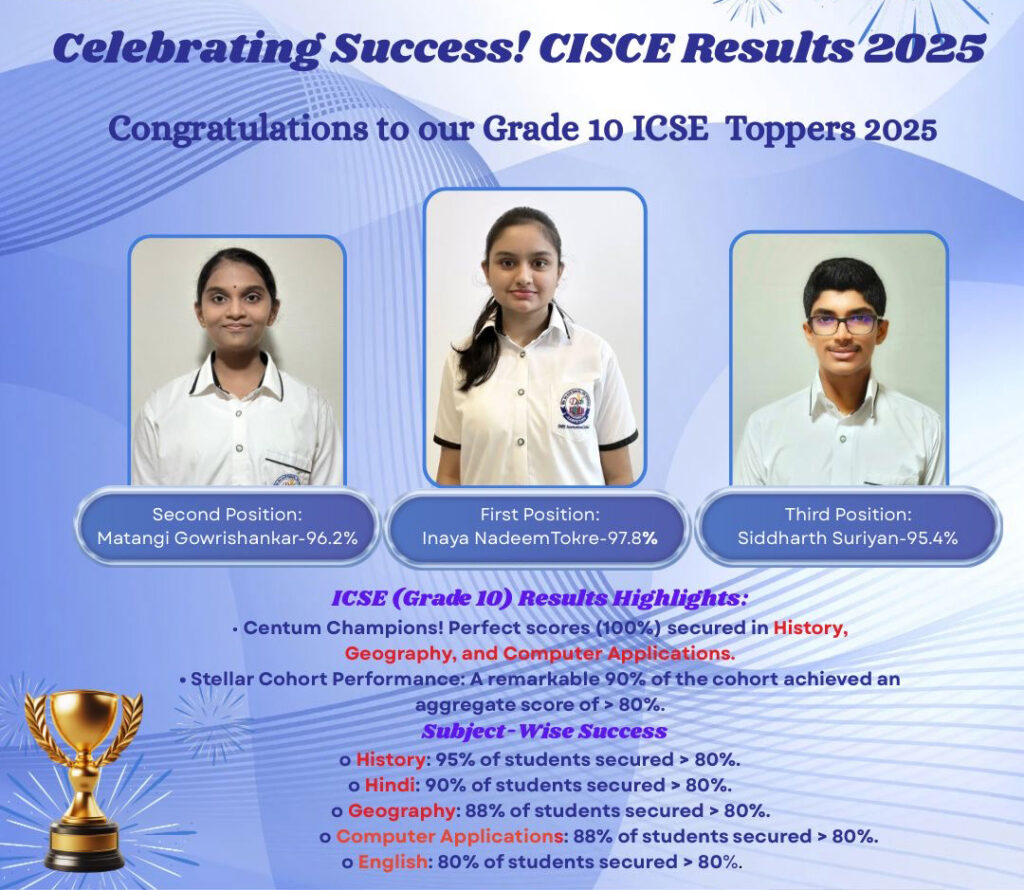 Celebrating Success! CISCE Results 2025

Congratulations to our Grade 10 ICSE Toppers 2025

Second Position:
Matangi Gowrishankar-96.2%

First Position:
Inaya NadeemTokre-97.8%

Third Position:
Siddharth Suriyan-95.4%

ICSE (Grade 10) Results Highlights:

• Centum Champions! Perfect scores (100%) secured in History, Geography, and Computer Applications.

• Stellar Cohort Performance: A remarkable 90% of the cohort achieved an aggregate score of > 80%.

Subject-Wise Success

o History: 95% of students secured > 80%.
o Hindi: 90% of students secured > 80%.
o Geography: 88% of students secured > 80%.
o Computer Applications: 88% of students secured > 80%.
o English: 80% of students secured > 80%.